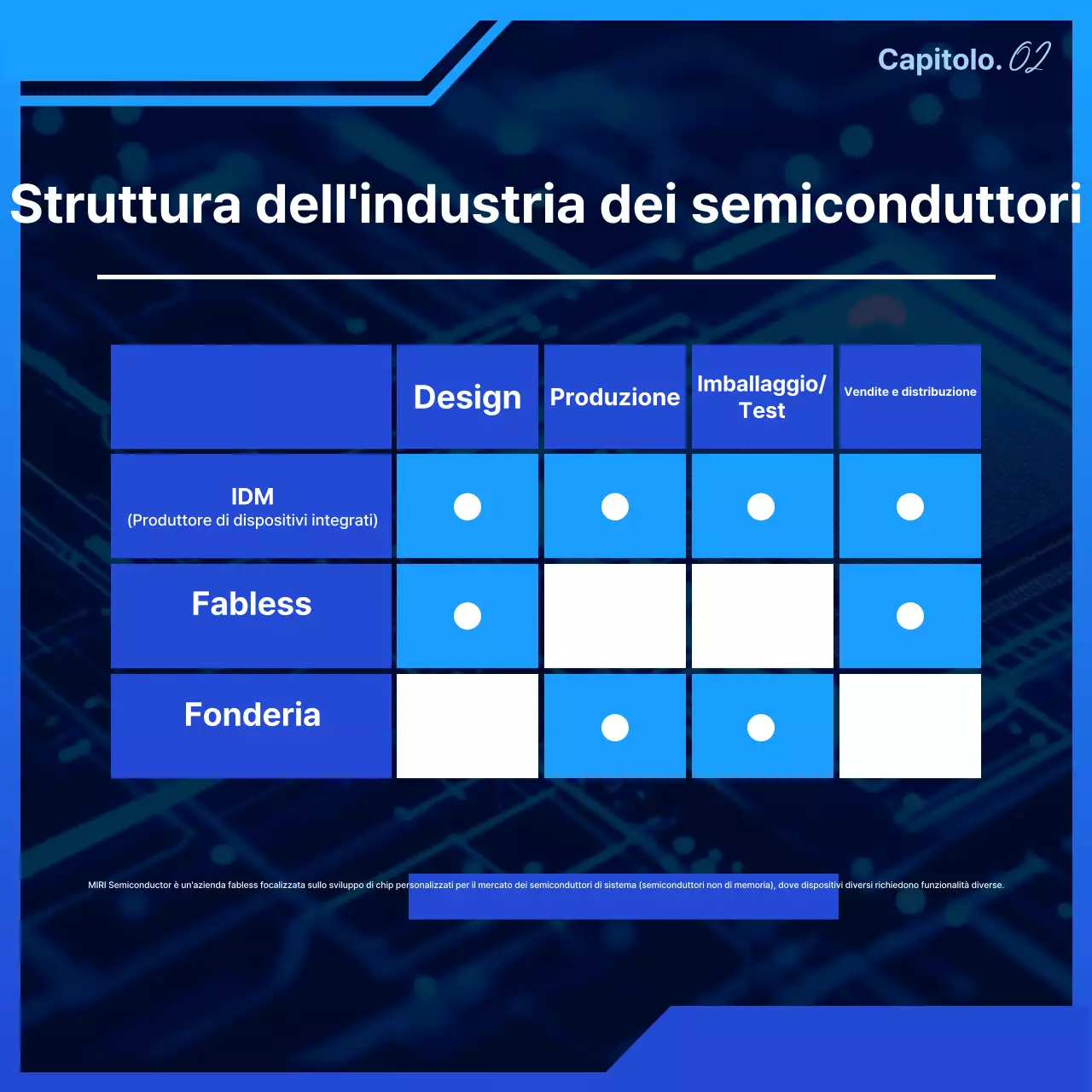 Capitolo. 02

Struttura dell'industria dei semiconduttori

| | Design | Produzione | Imballaggio/ Test | Vendite e distribuzione |
|---|---|---|---|---|
| IDM (Produttore di dispositivi integrati) | ● | ● | ● | ● |
| Fabless | ● | | | ● |
| Fonderia | | ● | ● | |

MIRI Semiconductor è un'azienda fabless focalizzata sullo sviluppo di chip personalizzati per il mercato dei semiconduttori di sistema (semiconduttori non di memoria), dove dispositivi diversi richiedono funzionalità diverse.